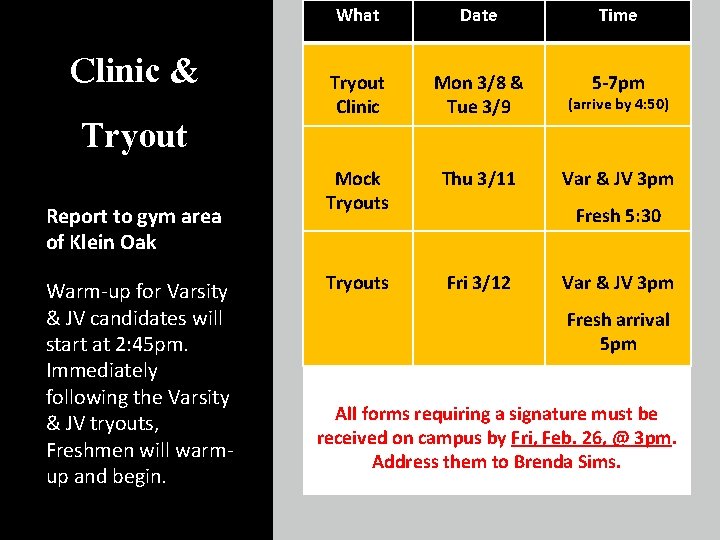 Clinic &

Tryout

Report to gym area of Klein Oak

Warm-up for Varsity & JV candidates will start at 2:45pm. Immediately following the Varsity & JV tryouts, Freshmen will warm-up and begin.

| What | Date | Time |
|---|---|---|
| Tryout Clinic | Mon 3/8 & Tue 3/9 | 5-7pm (arrive by 4:50) |
| Mock Tryouts | Thu 3/11 | Var & JV 3pm Fresh 5:30 |
| Tryouts | Fri 3/12 | Var & JV 3pm Fresh arrival 5pm |

All forms requiring a signature must be received on campus by Fri, Feb. 26, @ 3pm. Address them to Brenda Sims.